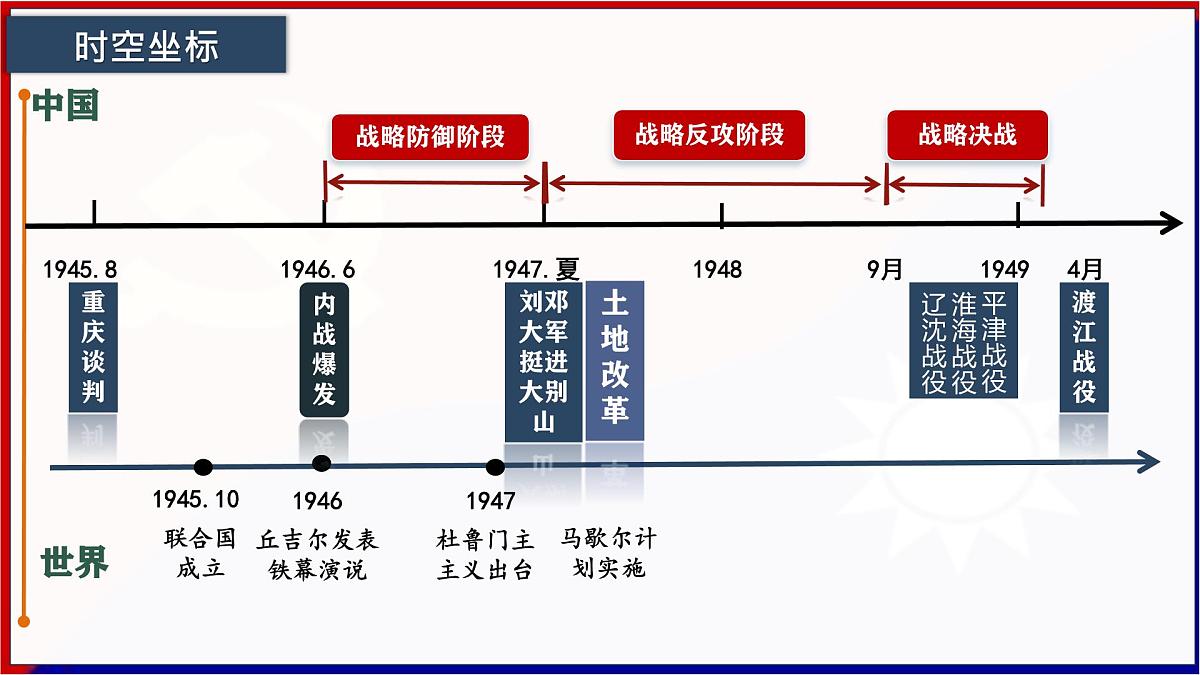 时空坐标

中国

战略防御阶段

战略反攻阶段

战略决战

1945.8

1946.6

1947.夏

1948

9月

1949

4月

重庆谈判

内战爆发

刘邓大军挺进大别山

土地改革

辽沈战役

淮海战役

平津战役

渡江战役

1945.10

1946

1947

联合国成立

丘吉尔发表铁幕演说

杜鲁门主义出台

马歇尔计划实施

世界